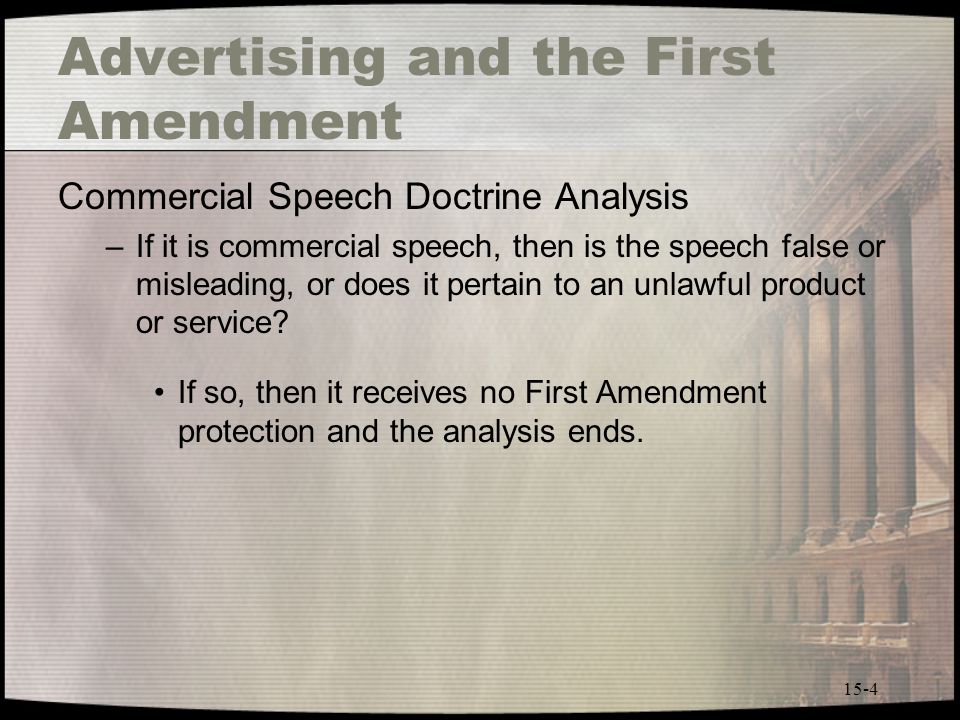 Advertising and the First Amendment

Commercial Speech Doctrine Analysis

– If it is commercial speech, then is the speech false or misleading, or does it pertain to an unlawful product or service?

• If so, then it receives no First Amendment protection and the analysis ends.

15-4